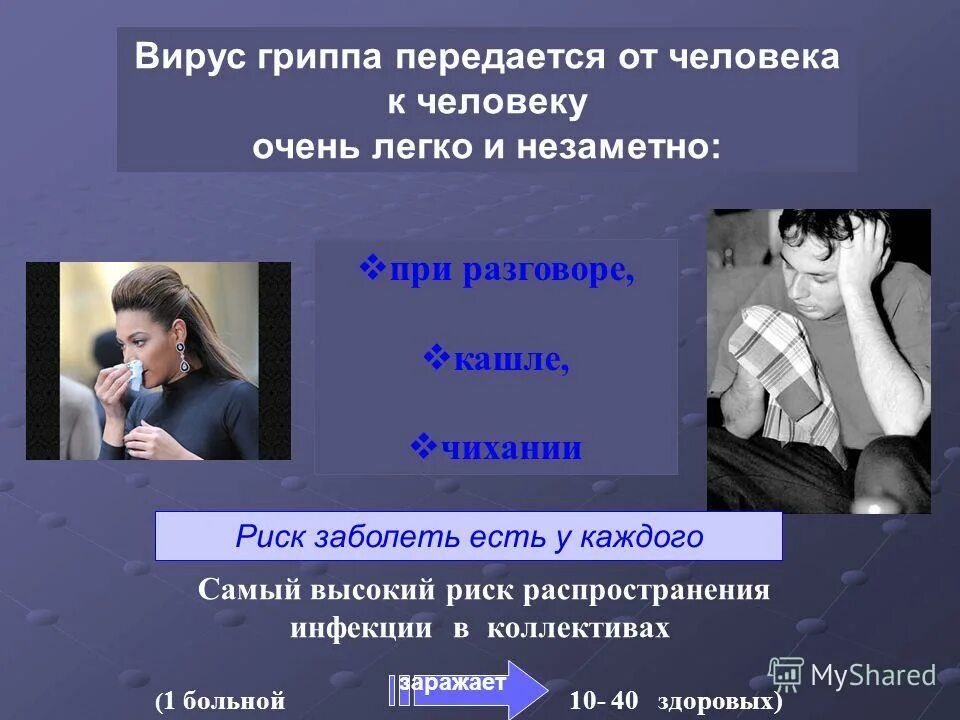 Вирус гриппа передается от человека к человеку очень легко и незаметно:

❖при разговоре,

❖кашле,

❖чихании

Риск заболеть есть у каждого

Самый высокий риск распространения инфекции в коллективах

(1 больной заражает 10- 40 здоровых)

MyShared